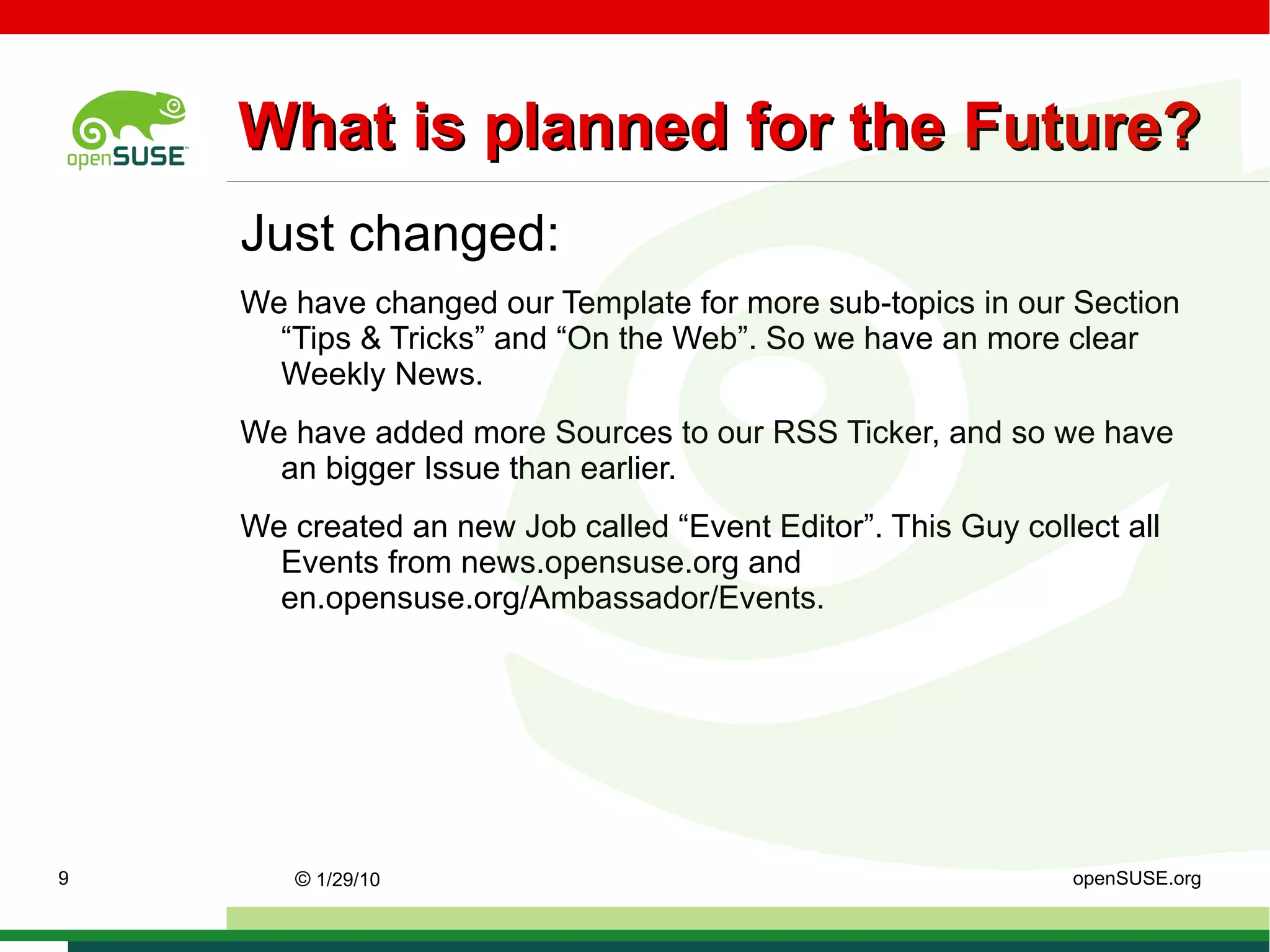 openSUSE™

What is planned for the Future?

Just changed:

We have changed our Template for more sub-topics in our Section “Tips & Tricks” and “On the Web”. So we have an more clear Weekly News.

We have added more Sources to our RSS Ticker, and so we have an bigger Issue than earlier.

We created an new Job called “Event Editor”. This Guy collect all Events from news.opensuse.org and en.opensuse.org/Ambassador/Events.

9

© 1/29/10

openSUSE.org